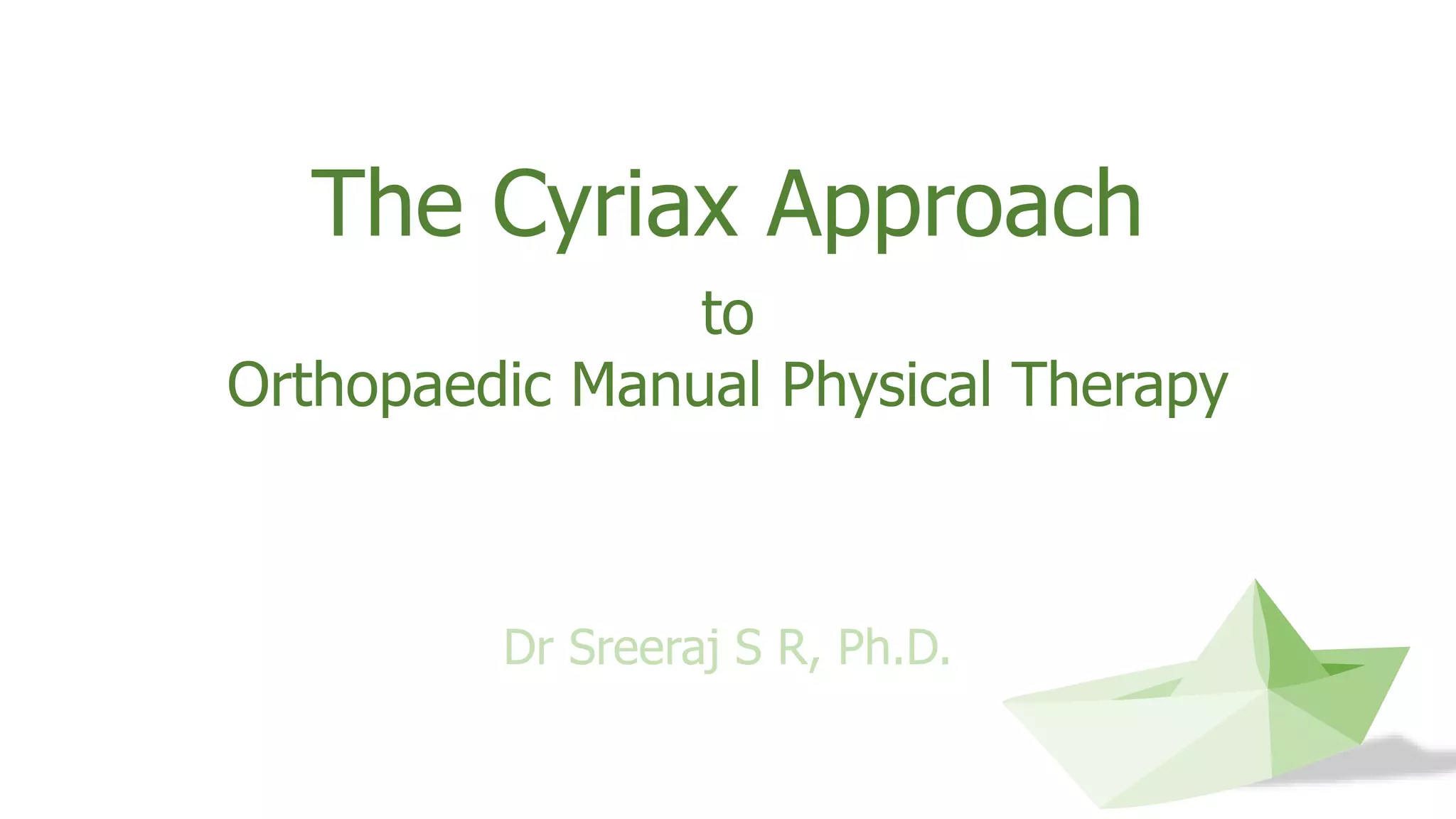 The Cyriax Approach
to
Orthopaedic Manual Physical Therapy

Dr Sreeraj S R, Ph.D.